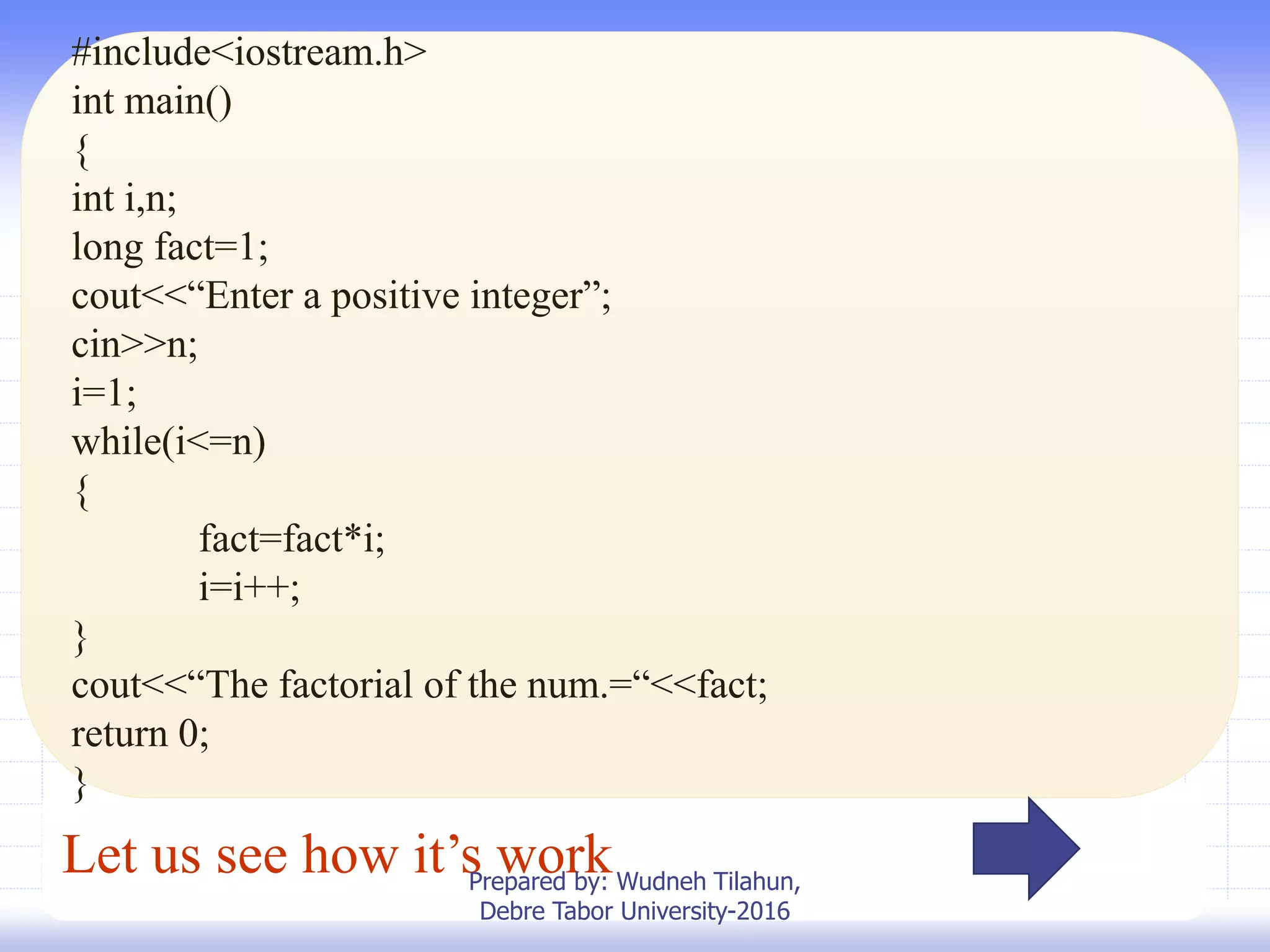 #include<iostream.h>
int main()
{
int i,n;
long fact=1;
cout<<“Enter a positive integer”;
cin>>n;
i=1;
while(i<=n)
{
fact=fact*i;
i=i++;
}
cout<<“The factorial of the num.=“<<fact;
return 0;
}

Let us see how it’s work

Prepared by: Wudneh Tilahun, Debre Tabor University-2016